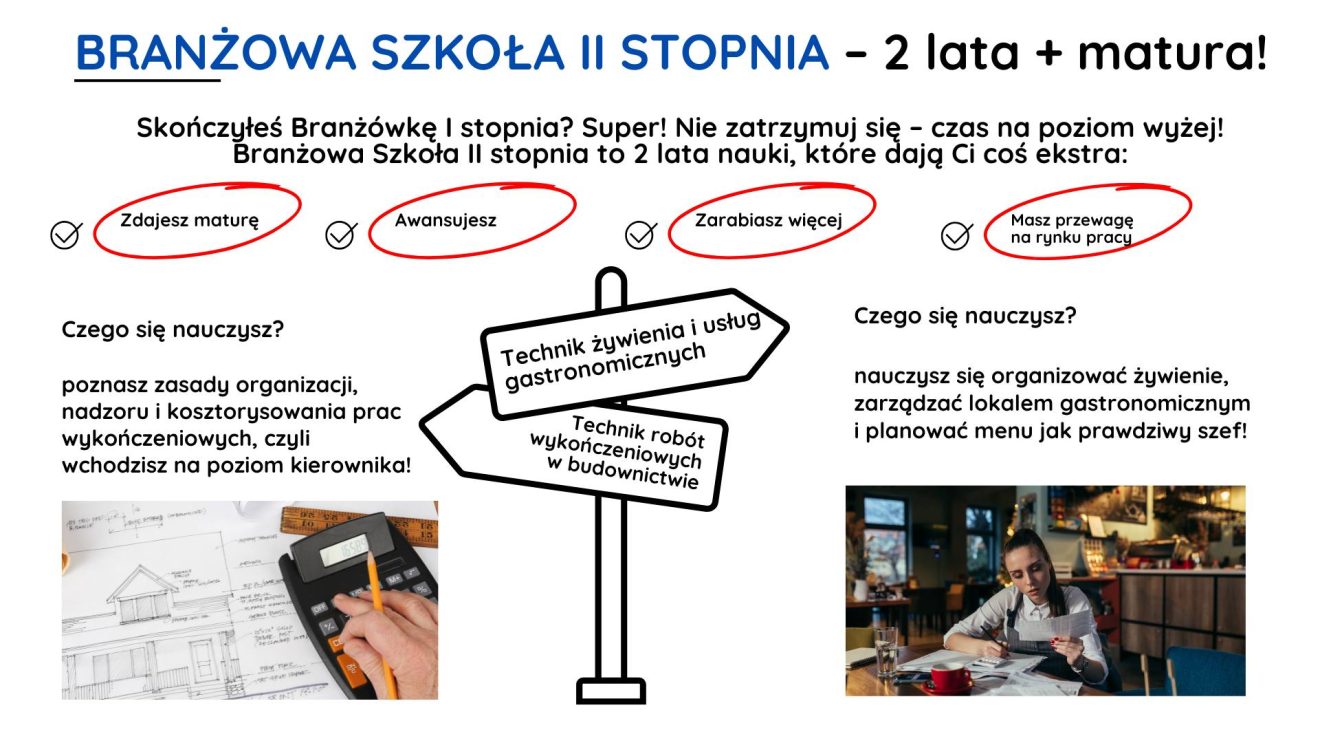 BRANŻOWA SZKOŁA II STOPNIA – 2 lata + matura!

Skończyłeś Branżówkę I stopnia? Super! Nie zatrzymuj się – czas na poziom wyżej! Branżowa Szkoła II stopnia to 2 lata nauki, które dają Ci coś ekstra:

Zdajesz maturę

Awansujesz

Zarabiasz więcej

Masz przewagę na rynku pracy

Czego się nauczysz?

poznasz zasady organizacji, nadzoru i kosztorysowania prac wykończeniowych, czyli wchodzisz na poziom kierownika!

Technik żywienia i usług gastronomicznych

Technik robót wykończeniowych w budownictwie

Czego się nauczysz?

nauczysz się organizować żywienie, zarządzać lokalem gastronomicznym i planować menu jak prawdziwy szef!